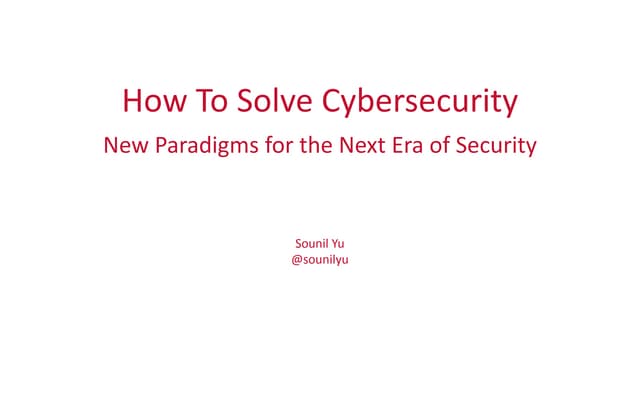 How To Solve Cybersecurity

New Paradigms for the Next Era of Security

Sounil Yu
@sounilyu